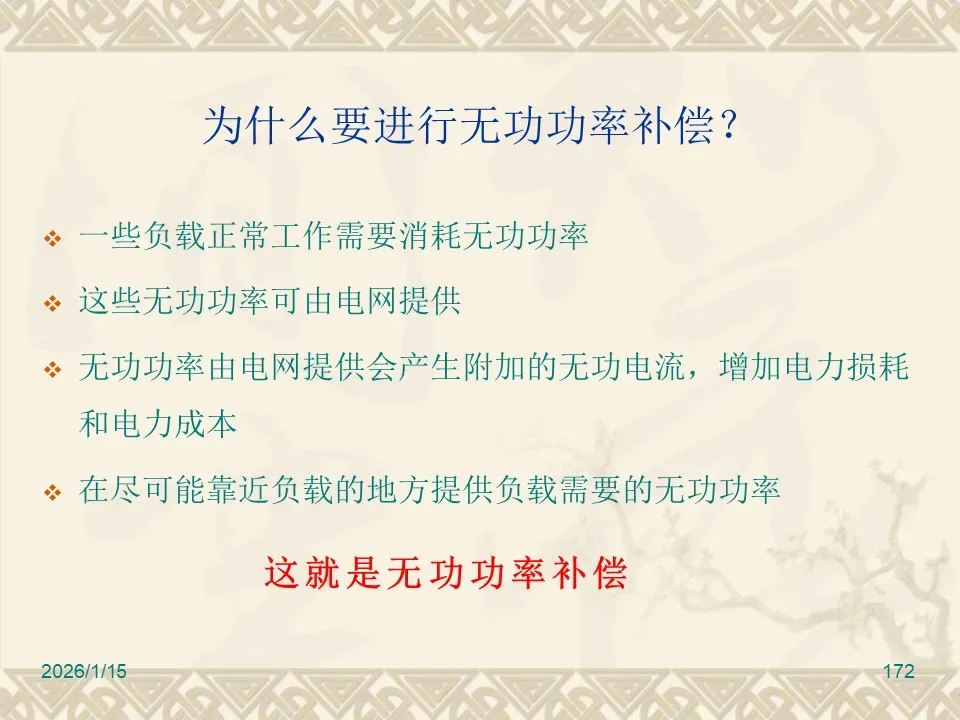 为什么要进行无功功率补偿？

❖ 一些负载正常工作需要消耗无功功率

❖ 这些无功功率可由电网提供

❖ 无功功率由电网提供会产生附加的无功电流，增加电力损耗和电力成本

❖ 在尽可能靠近负载的地方提供负载需要的无功功率

这就是无功功率补偿

2026/1/15

172